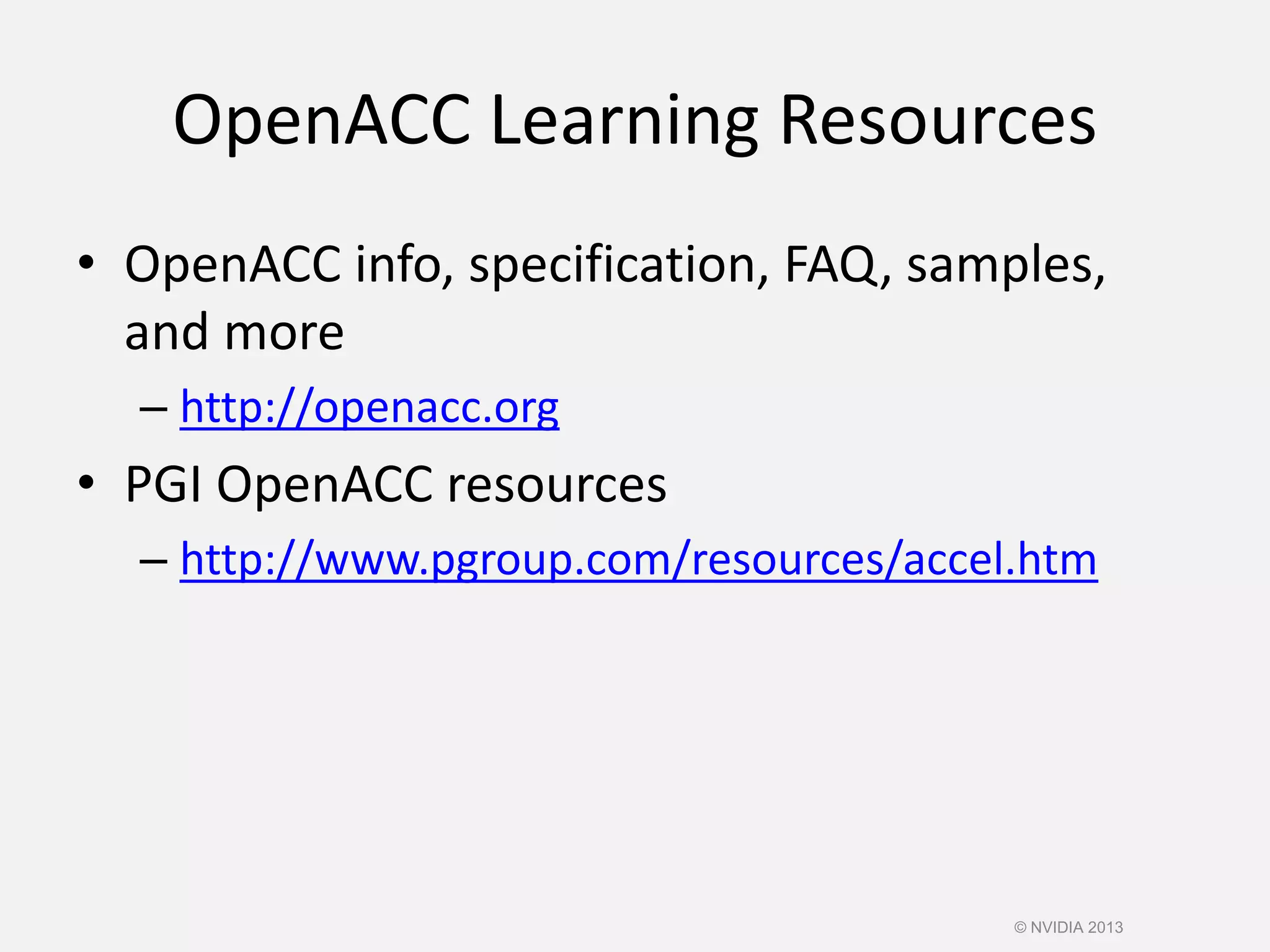 OpenACC Learning Resources

• OpenACC info, specification, FAQ, samples, and more
  – http://openacc.org
• PGI OpenACC resources
  – http://www.pgroup.com/resources/accel.htm

© NVIDIA 2013